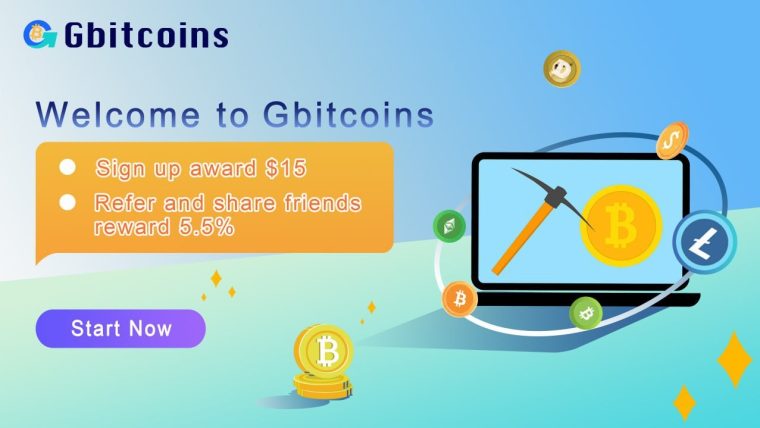 Gbitcoins

Welcome to Gbitcoins

Sign up award $15

Refer and share friends reward 5.5%

Start Now